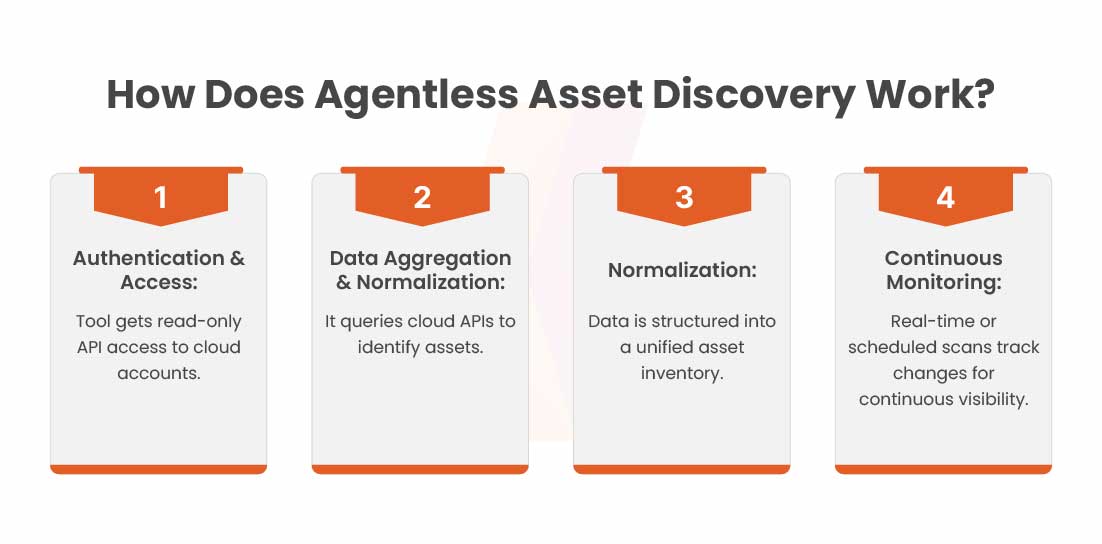 How Does Agentless Asset Discovery Work?

1

Authentication & Access:

Tool gets read-only API access to cloud accounts.

2

Data Aggregation & Normalization:

It queries cloud APIs to identify assets.

3

Normalization:

Data is structured into a unified asset inventory.

4

Continuous Monitoring:

Real-time or scheduled scans track changes for continuous visibility.